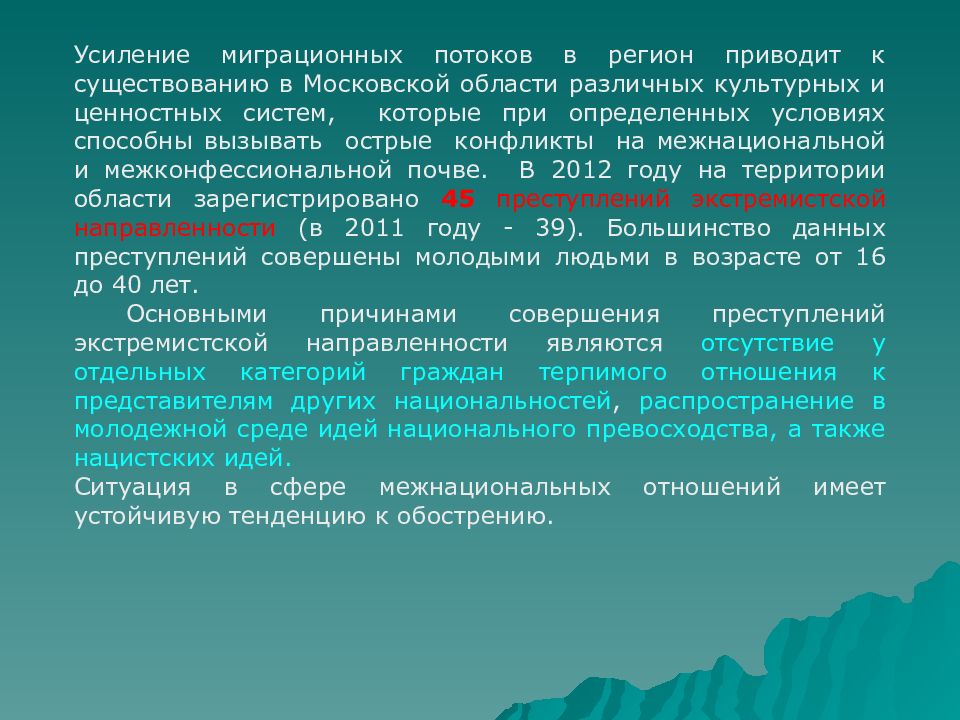 Усиление миграционных потоков в регион приводит к существованию в Московской области различных культурных и ценностных систем, которые при определенных условиях способны вызывать острые конфликты на межнациональной и межконфессиональной почве. В 2012 году на территории области зарегистрировано 45 преступлений экстремистской направленности (в 2011 году - 39). Большинство данных преступлений совершены молодыми людьми в возрасте от 16 до 40 лет.

Основными причинами совершения преступлений экстремистской направленности являются отсутствие у отдельных категорий граждан терпимого отношения к представителям других национальностей, распространение в молодежной среде идей национального превосходства, а также нацистских идей.

Ситуация в сфере межнациональных отношений имеет устойчивую тенденцию к обострению.